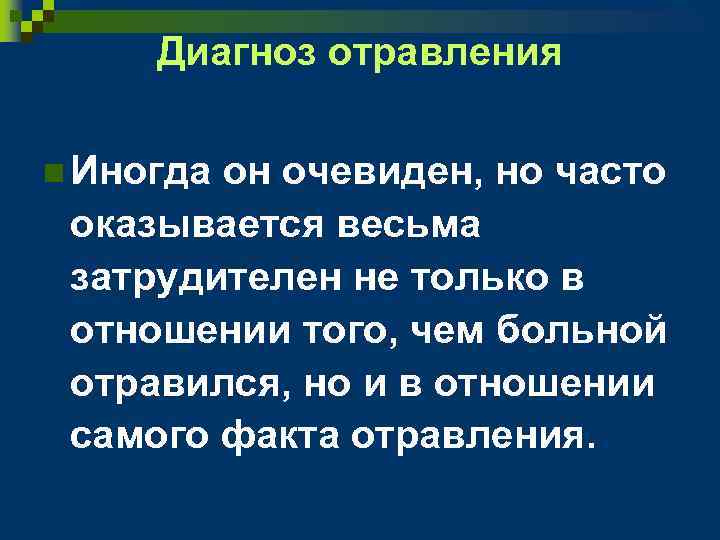 Диагноз отравления

Иногда он очевиден, но часто оказывается весьма затрудителен не только в отношении того, чем больной отравился, но и в отношении самого факта отравления.